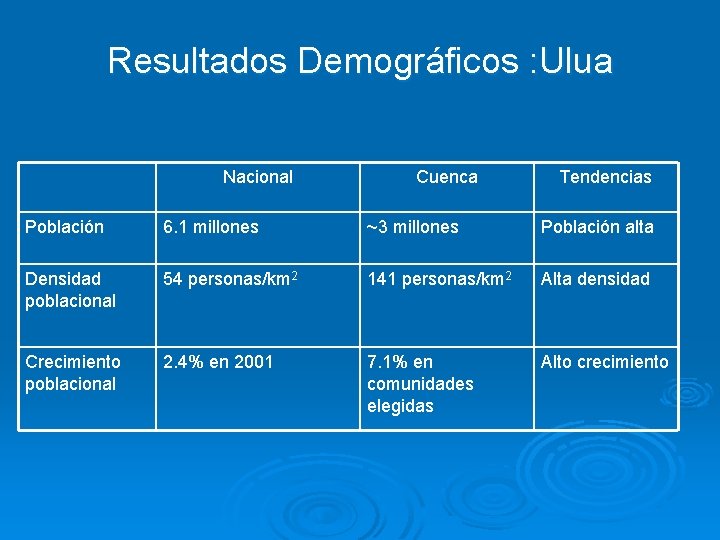 Resultados Demográficos :Ulua

| | Nacional | Cuenca | Tendencias |
|---|---|---|---|
| Población | 6.1 millones | ~3 millones | Población alta |
| Densidad poblacional | 54 personas/km$^2$ | 141 personas/km$^2$ | Alta densidad |
| Crecimiento poblacional | 2.4% en 2001 | 7.1% en comunidades elegidas | Alto crecimiento |